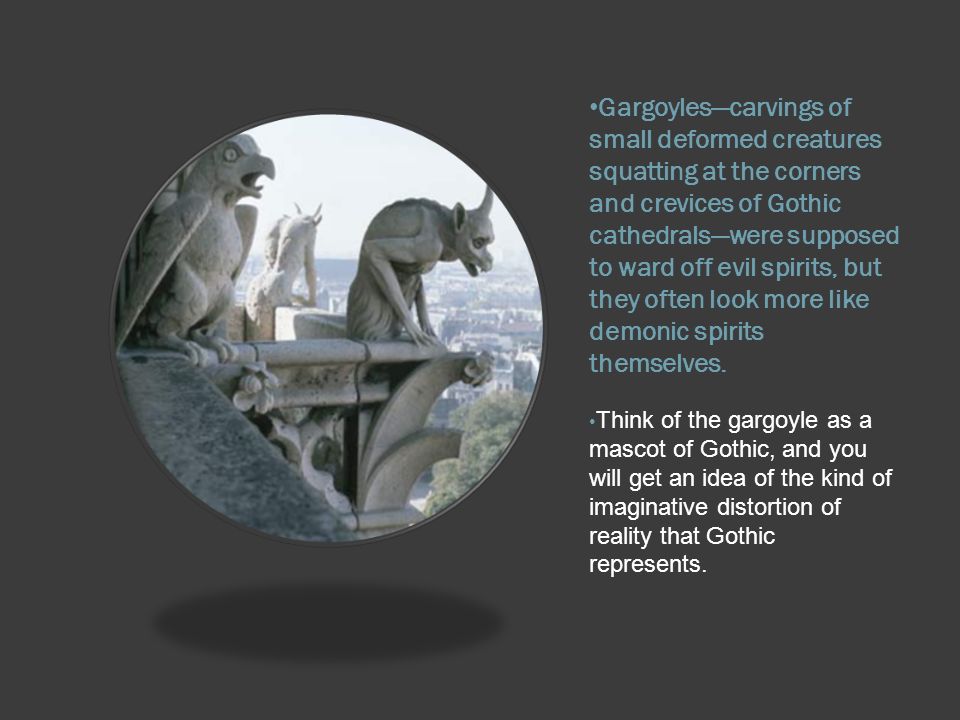 •Gargoyles—carvings of small deformed creatures squatting at the corners and crevices of Gothic cathedrals—were supposed to ward off evil spirits, but they often look more like demonic spirits themselves.

•Think of the gargoyle as a mascot of Gothic, and you will get an idea of the kind of imaginative distortion of reality that Gothic represents.